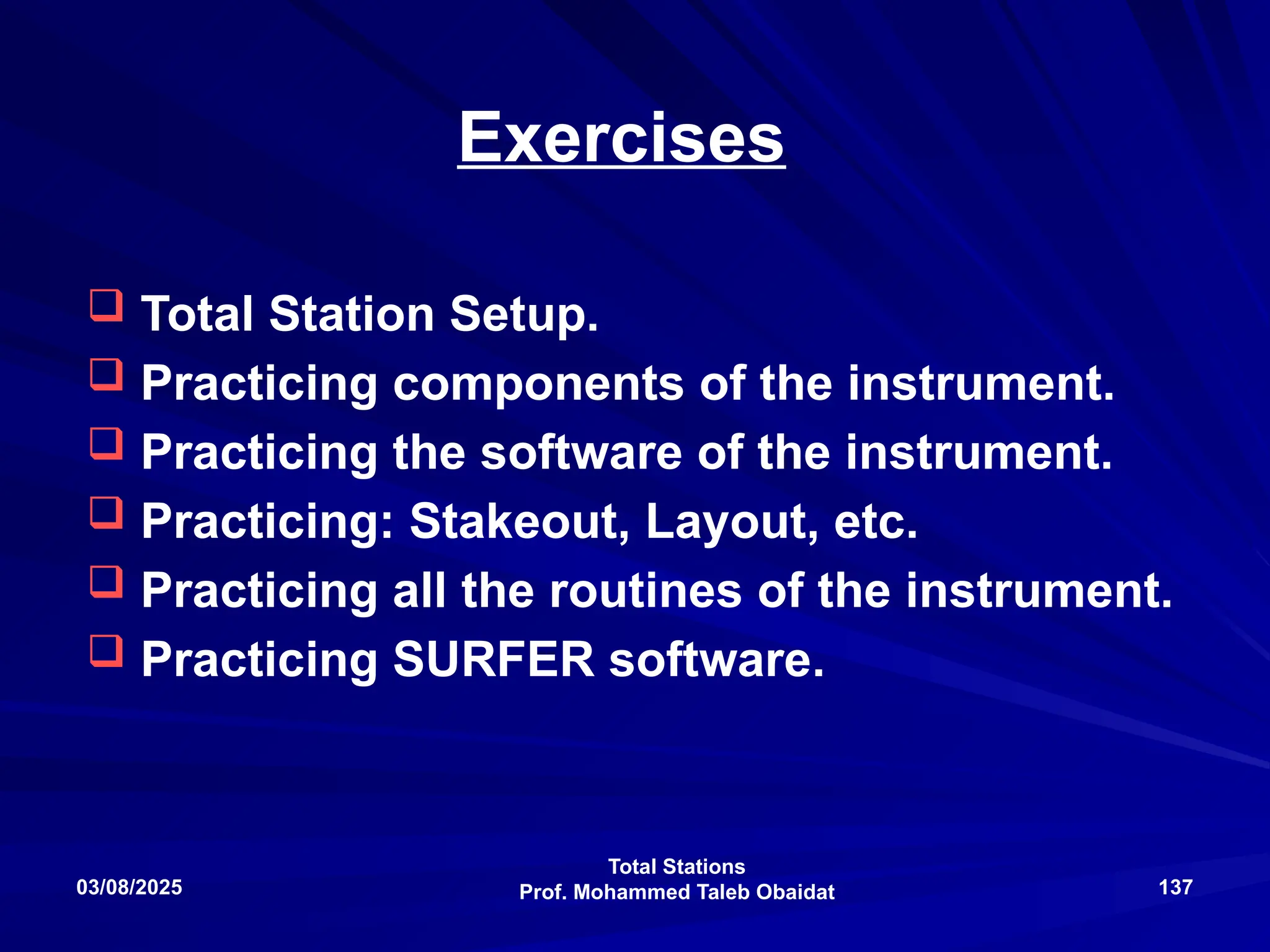 Exercises

❑ Total Station Setup.
❑ Practicing components of the instrument.
❑ Practicing the software of the instrument.
❑ Practicing: Stakeout, Layout, etc.
❑ Practicing all the routines of the instrument.
❑ Practicing SURFER software.

03/08/2025

Total Stations
Prof. Mohammed Taleb Obaidat

137